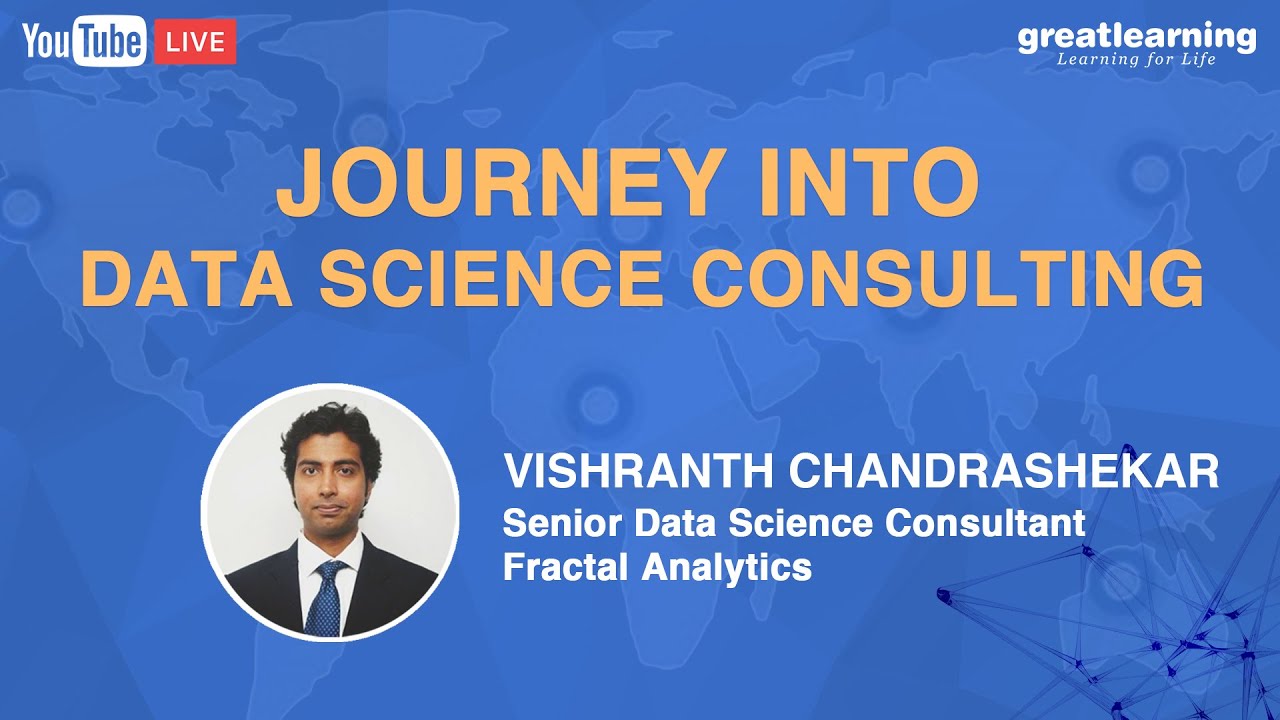 YouTube LIVE

greatlearning
Learning for Life

JOURNEY INTO
DATA SCIENCE CONSULTING

VISHRANTH CHANDRASHEKAR
Senior Data Science Consultant
Fractal Analytics